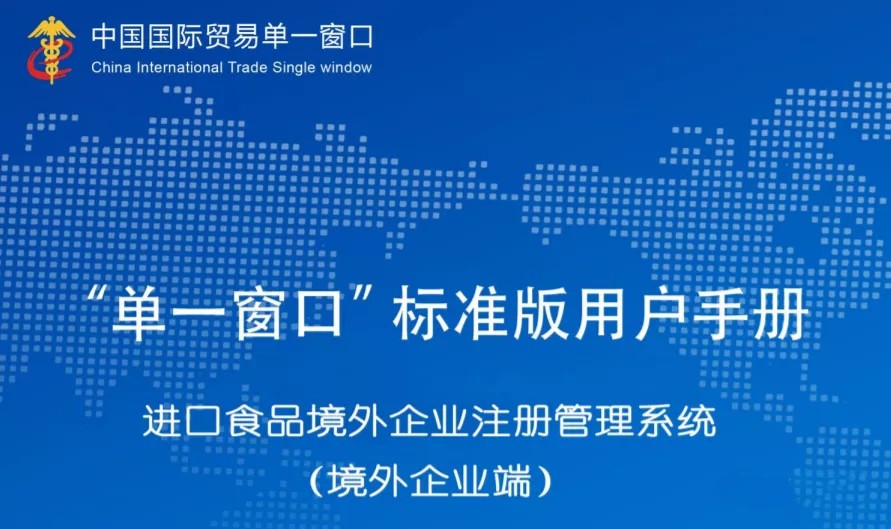 中国国际贸易单一窗口
China International Trade Single window

“单一窗口”标准版用户手册

进口食品境外企业注册管理系统
（境外企业端）